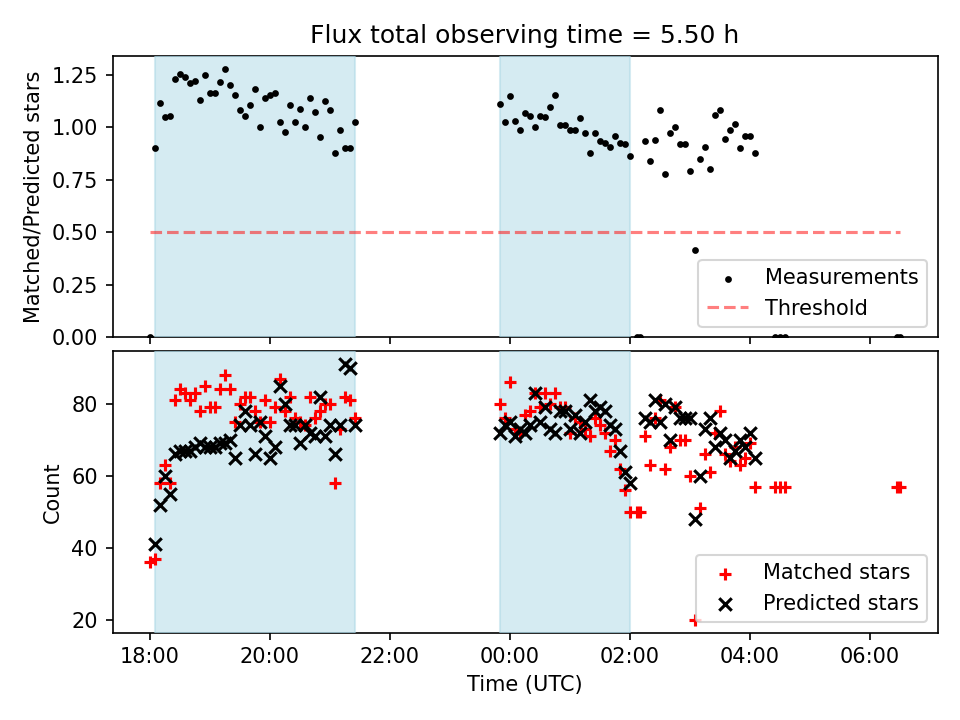 Flux total observing time = 5.50 h

Matched/Predicted stars

1.25
1.00
0.75
0.50
0.25
0.00

Measurements
Threshold

Count

80
60
40
20

Matched stars
Predicted stars

18:00
20:00
22:00
00:00
02:00
04:00
06:00

Time (UTC)